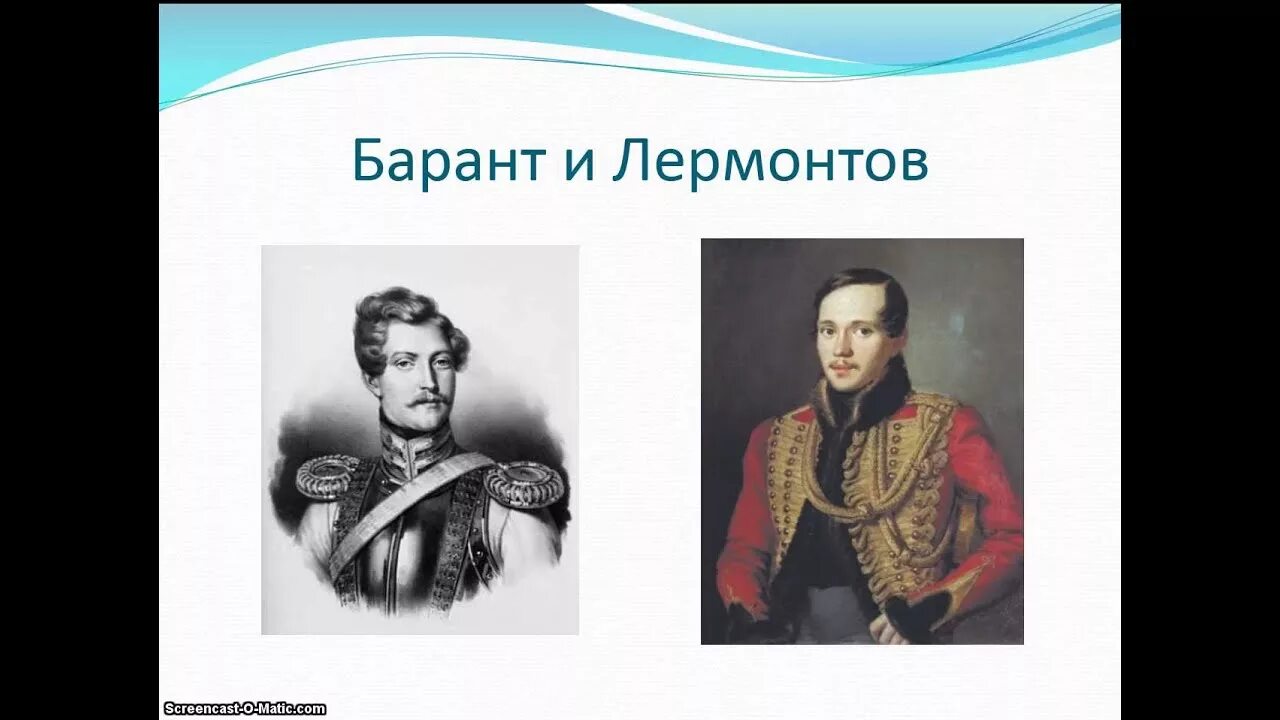 Барант и Лермонтов

Screencast-O-Matic.com